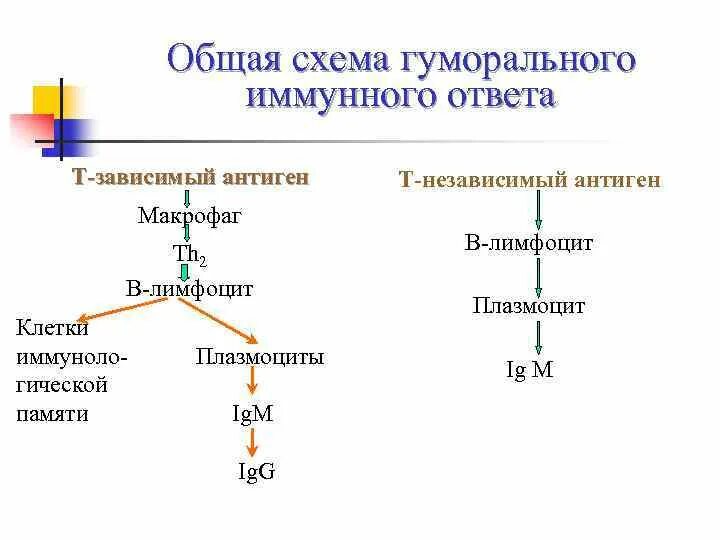 Общая схема гуморального иммунного ответа

Т-зависимый антиген

Макрофаг

$Th_2$

В-лимфоцит

Клетки иммунологической памяти

Плазмоциты

IgM

IgG

Т-независимый антиген

В-лимфоцит

Плазмоцит

Ig M